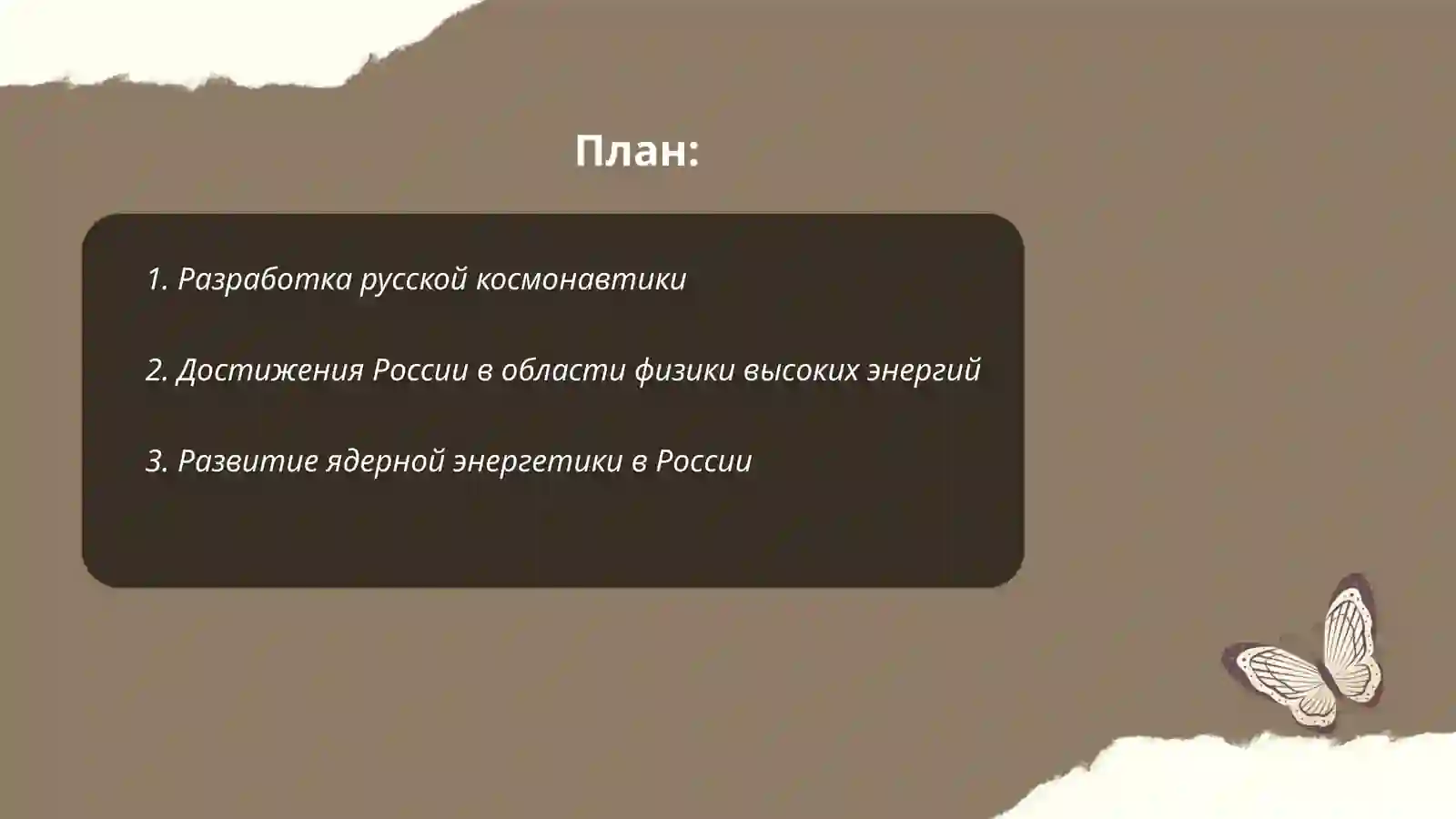 План:

1. Разработка русской космонавтики

2. Достижения России в области физики высоких энергий

3. Развитие ядерной энергетики в России